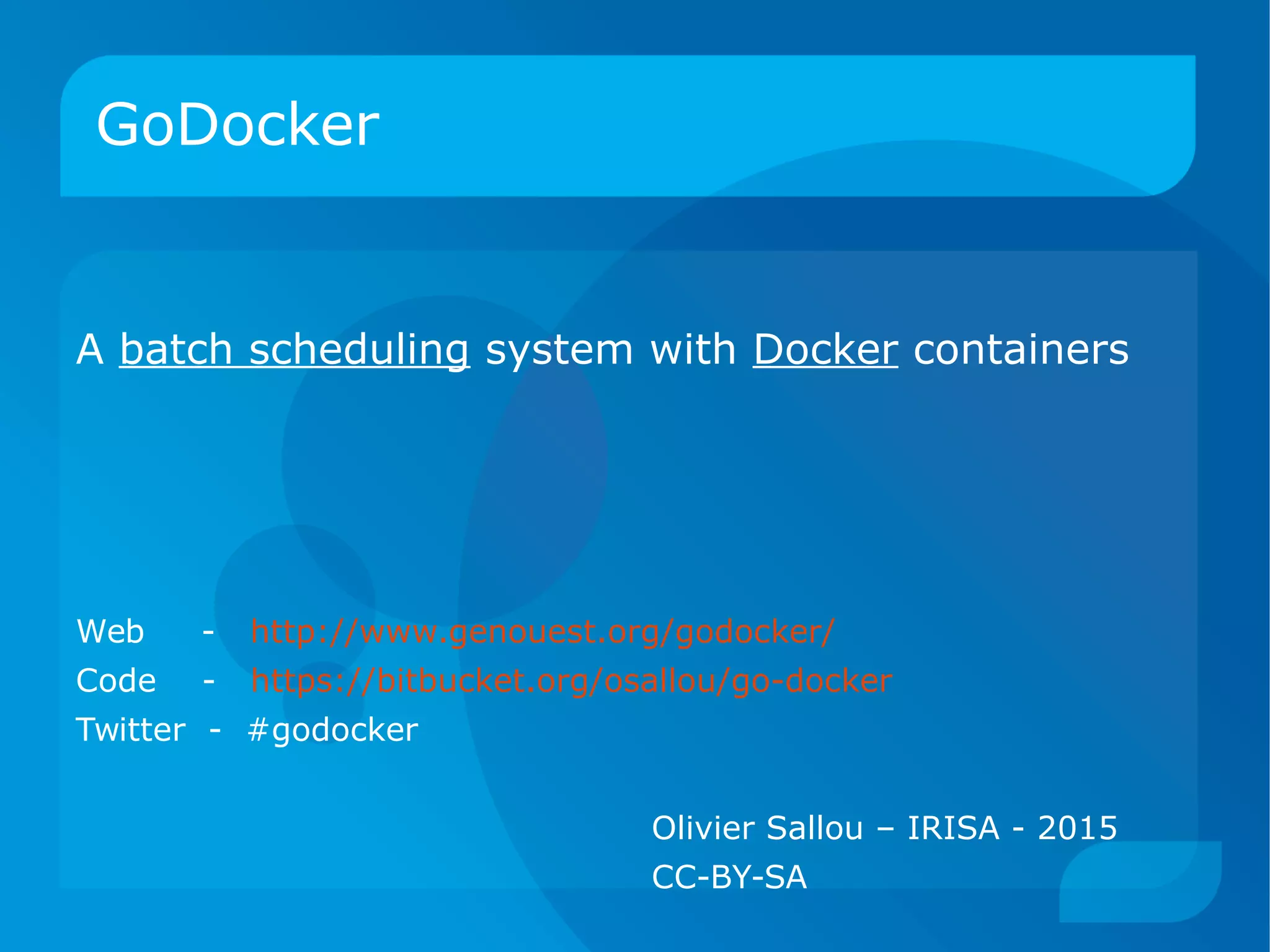 GoDocker

A batch scheduling system with Docker containers

Web - http://www.genouest.org/godocker/
Code - https://bitbucket.org/osallou/go-docker
Twitter - #godocker

Olivier Sallou – IRISA - 2015
CC-BY-SA